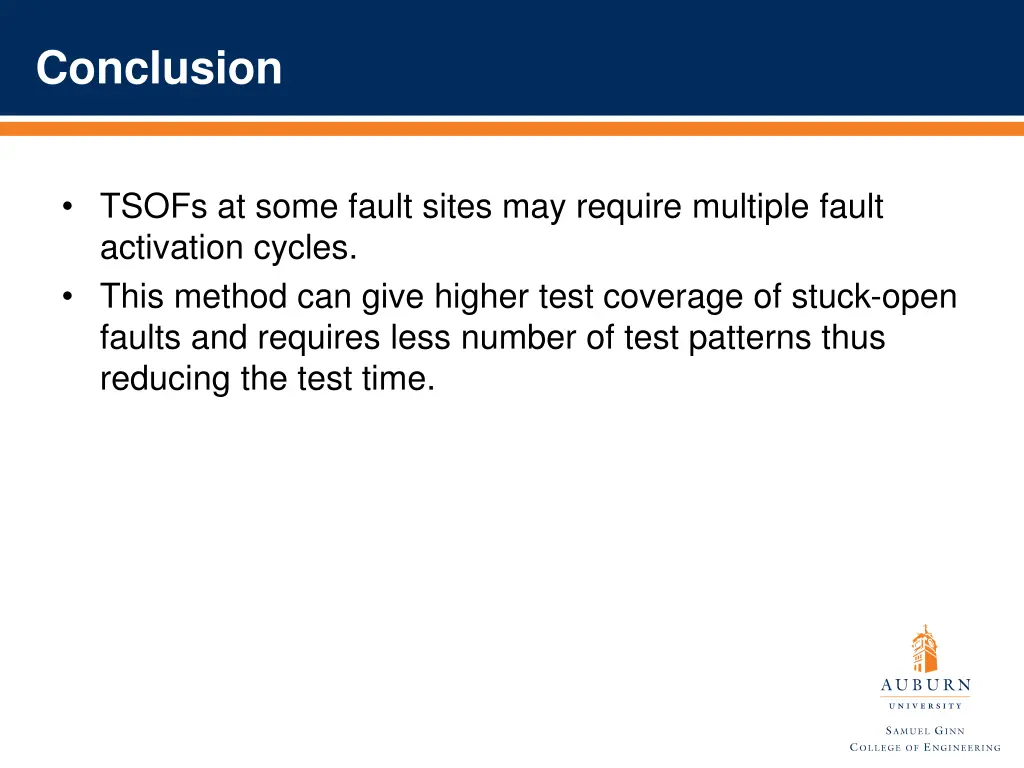 Conclusion

• TSOFs at some fault sites may require multiple fault activation cycles.
• This method can give higher test coverage of stuck-open faults and requires less number of test patterns thus reducing the test time.

AUBURN
UNIVERSITY

SAMUEL GINN
COLLEGE OF ENGINEERING